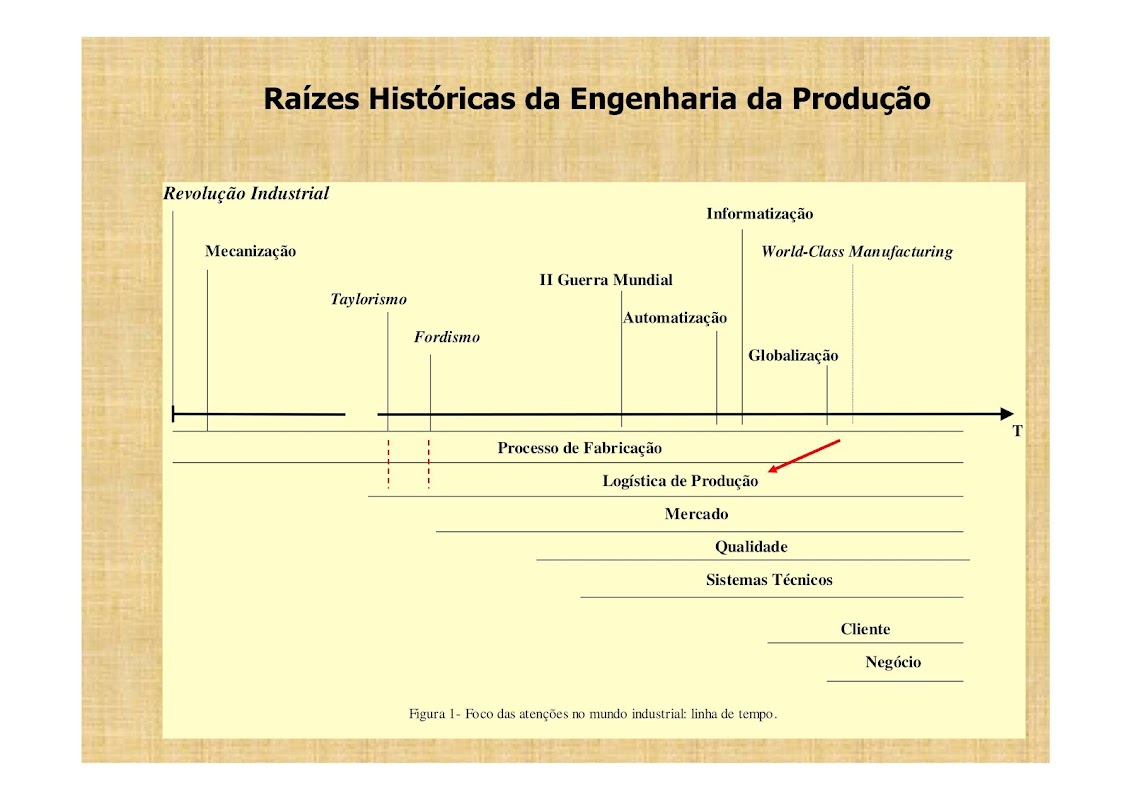 Raízes Históricas da Engenharia da Produção

Revolução Industrial

Informatização

Mecanização

World-Class Manufacturing

II Guerra Mundial

Taylorismo

Automatização

Fordismo

Globalização

T

Processo de Fabricação

Logística de Produção

Mercado

Qualidade

Sistemas Técnicos

Cliente

Negócio

Figura 1- Foco das atenções no mundo industrial: linha de tempo.